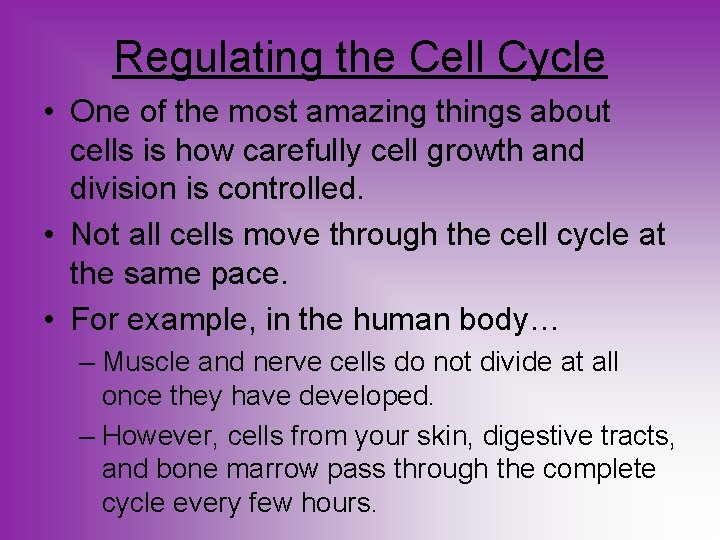 Regulating the Cell Cycle

• One of the most amazing things about cells is how carefully cell growth and division is controlled.

• Not all cells move through the cell cycle at the same pace.

• For example, in the human body…

– Muscle and nerve cells do not divide at all once they have developed.

– However, cells from your skin, digestive tracts, and bone marrow pass through the complete cycle every few hours.